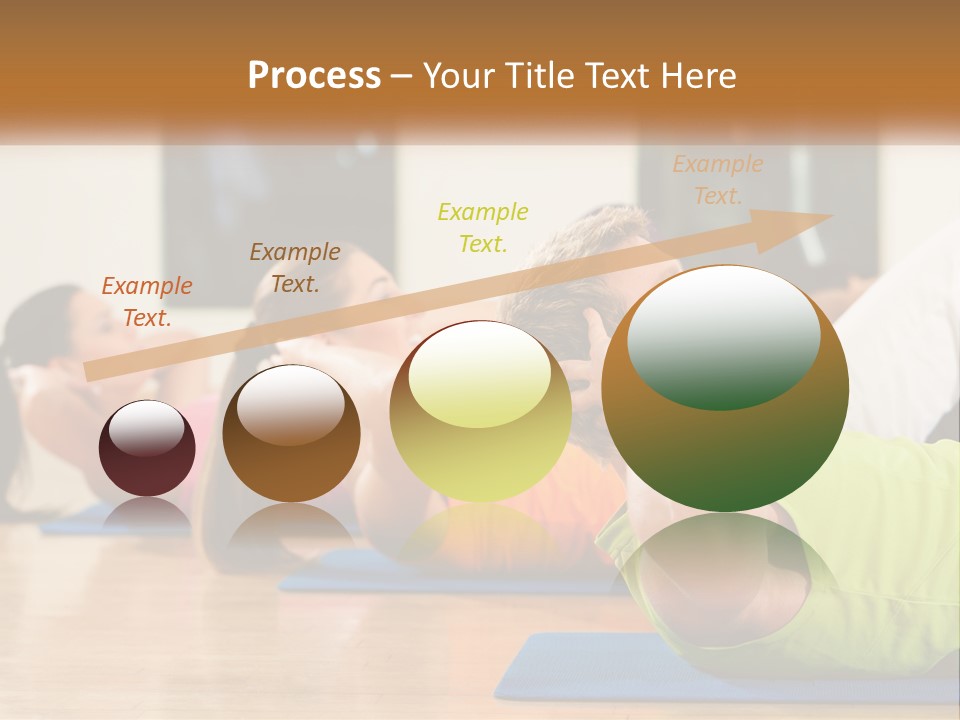 Process – Your Title Text Here

Example Text.

Example Text.

Example Text.

Example Text.